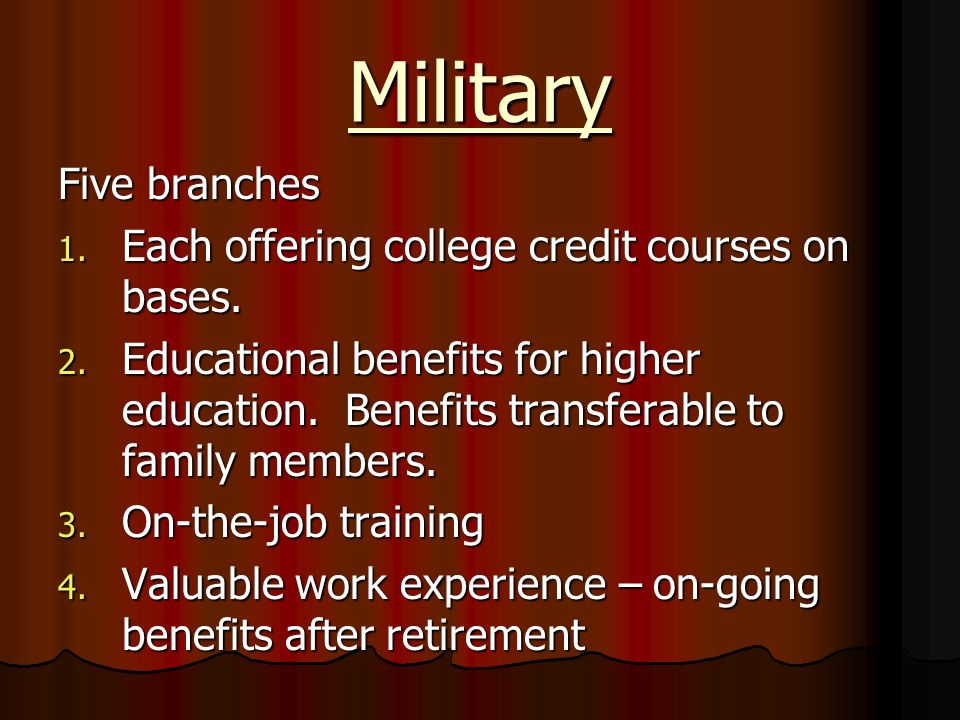 Military

Five branches

1. Each offering college credit courses on bases.
2. Educational benefits for higher education.  Benefits transferable to family members.
3. On-the-job training
4. Valuable work experience – on-going benefits after retirement